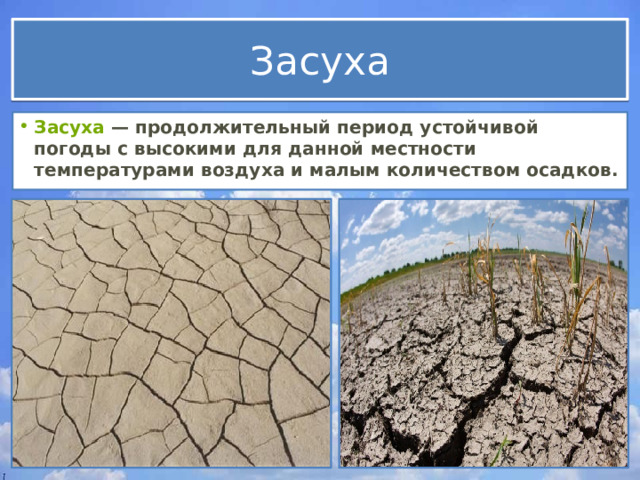 Засуха

• Засуха — продолжительный период устойчивой погоды с высокими для данной местности температурами воздуха и малым количеством осадков.